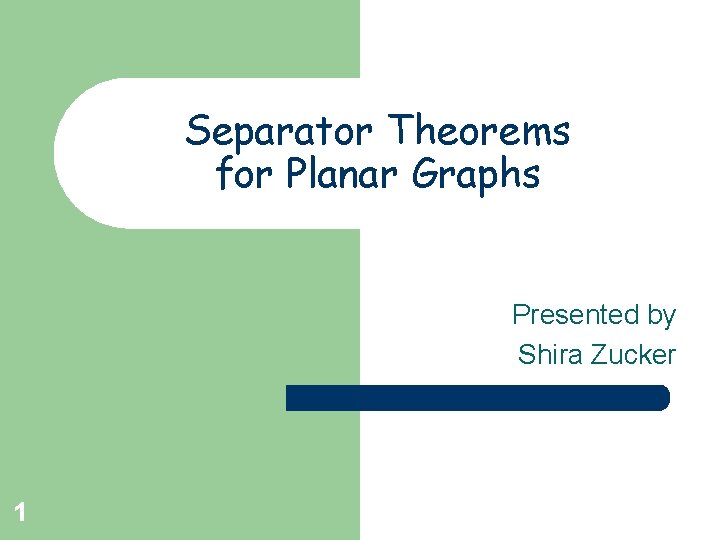 Separator Theorems for Planar Graphs

Presented by
Shira Zucker

1